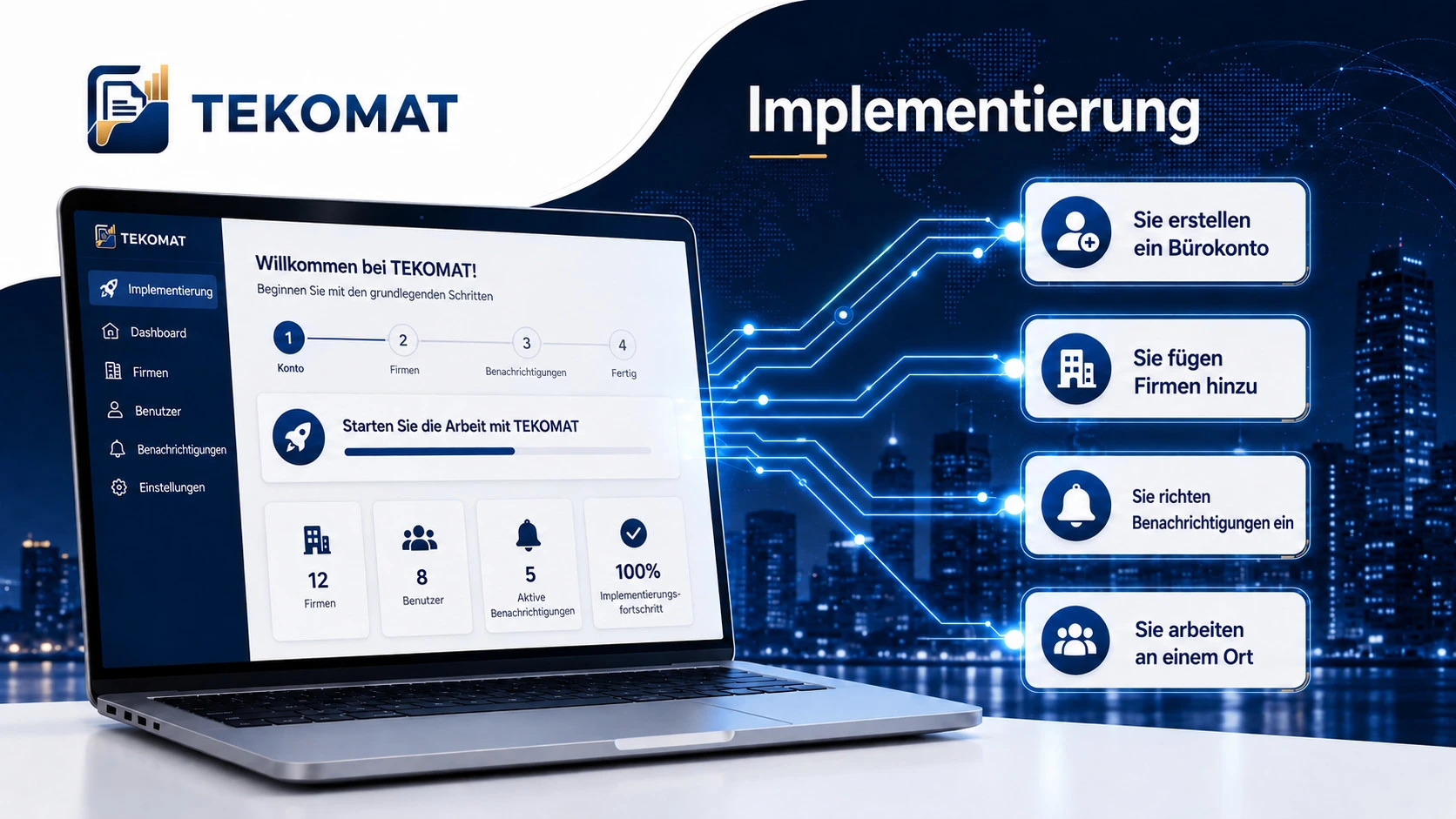 TEKOMAT

Implementierung

TEKOMAT

Implementierung
Dashboard
Firmen
Benutzer
Benachrichtigungen
Einstellungen

Willkommen bei TEKOMAT!
Beginnen Sie mit den grundlegenden Schritten

1 Konto
2 Firmen
3 Benachrichtigungen
4 Fertig

Starten Sie die Arbeit mit TEKOMAT

12
Firmen

8
Benutzer

5
Aktive Benachrichtigungen

100%
Implementierungsfortschritt

Sie erstellen ein Bürokonto

Sie fügen Firmen hinzu

Sie richten Benachrichtigungen ein

Sie arbeiten an einem Ort